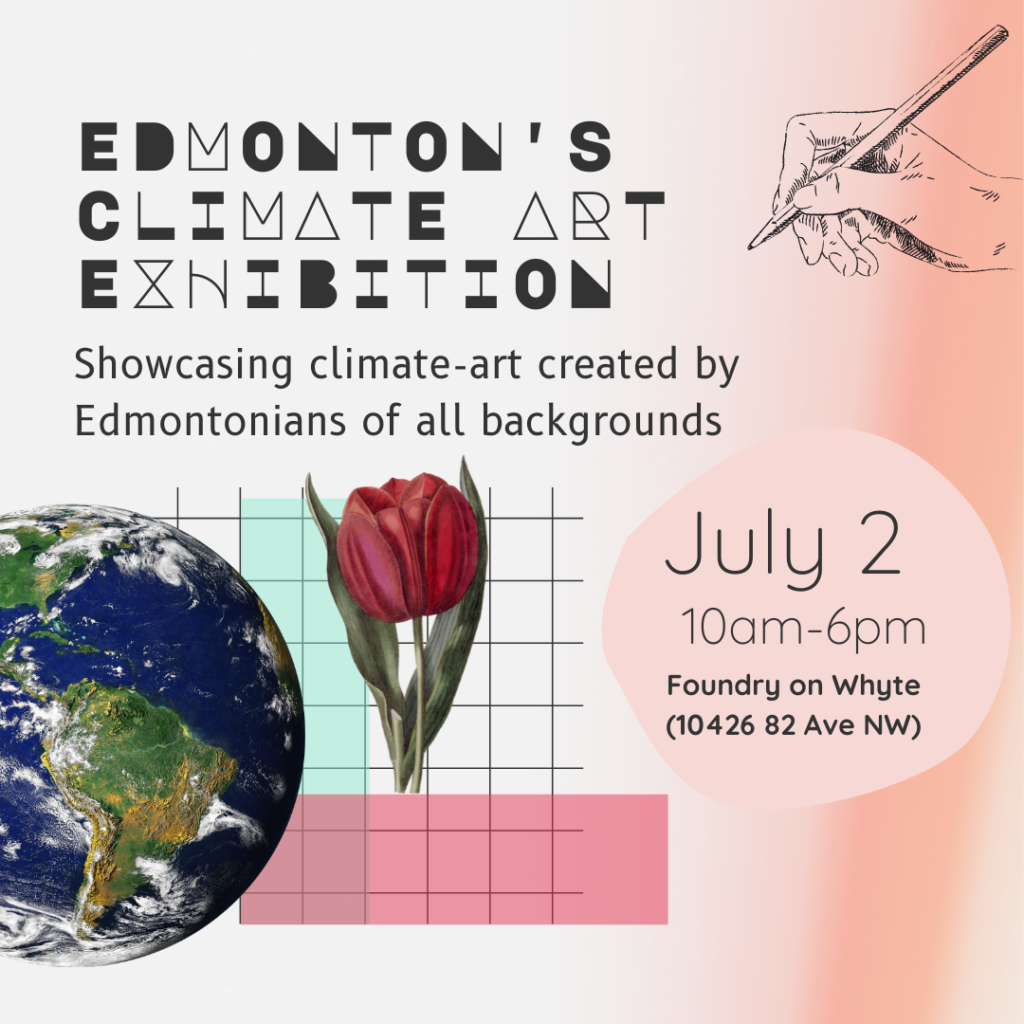 EDMONTON'S CLIMATE ART EXHIBITION

Showcasing climate-art created by Edmontonians of all backgrounds

July 2
10am-6pm
Foundry on Whyte
(10426 82 Ave NW)